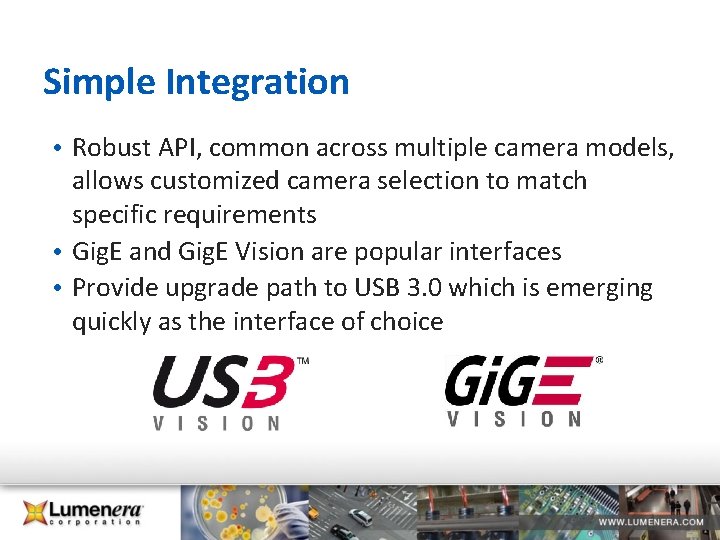 Simple Integration

• Robust API, common across multiple camera models, allows customized camera selection to match specific requirements
• GigE and GigE Vision are popular interfaces
• Provide upgrade path to USB 3.0 which is emerging quickly as the interface of choice

USB3™ VISION

GiGE® VISION

Lumenera corporation

WWW.LUMENERA.COM